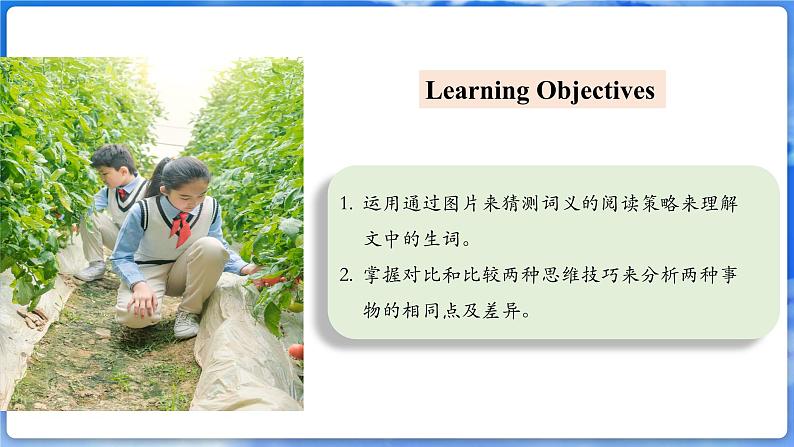 Learning Objectives

1. 运用通过图片来猜测词义的阅读策略来理解文中的生词。

2. 掌握对比和比较两种思维技巧来分析两种事物的相同点及差异。